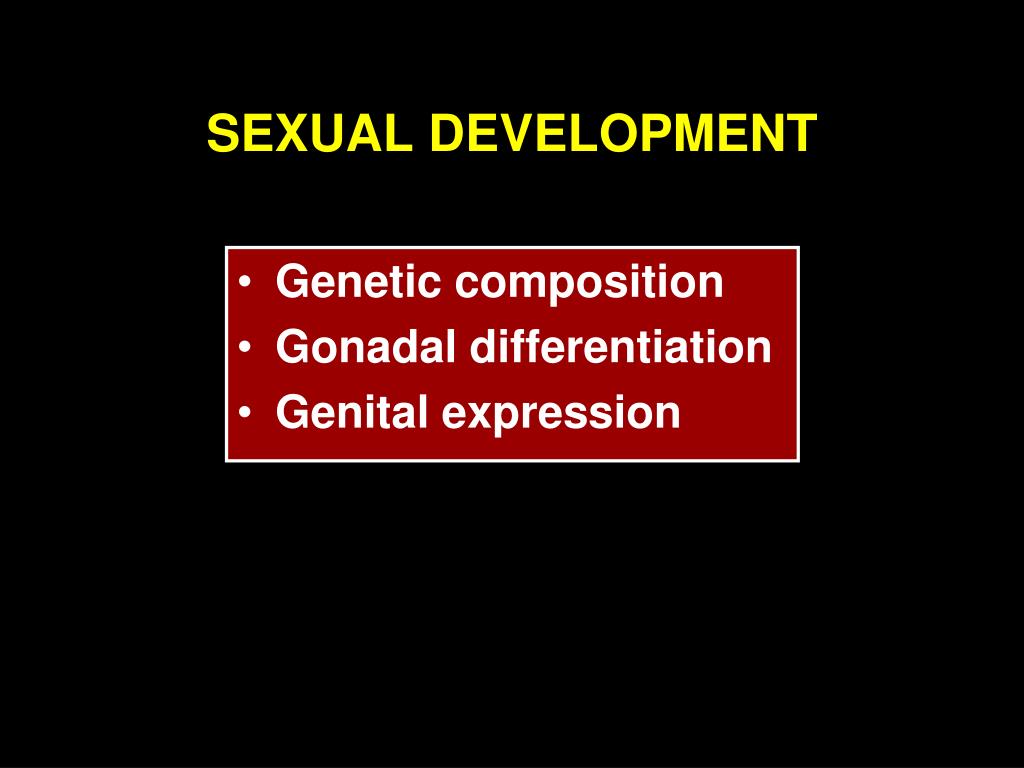 SEXUAL DEVELOPMENT

• Genetic composition
• Gonadal differentiation
• Genital expression